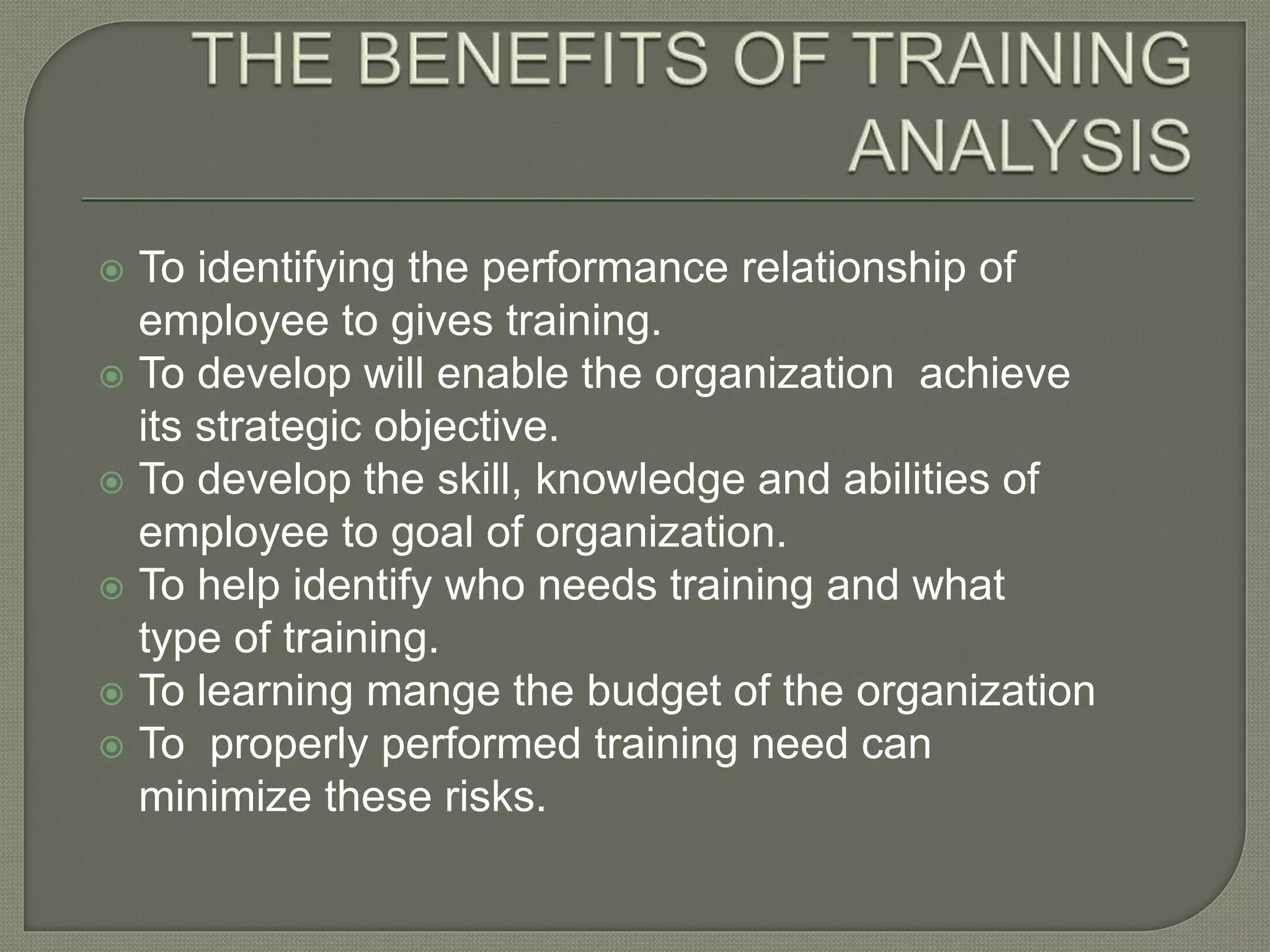 THE BENEFITS OF TRAINING ANALYSIS

To identifying the performance relationship of employee to gives training.
To develop will enable the organization  achieve its strategic objective.
To develop the skill, knowledge and abilities of employee to goal of organization.
To help identify who needs training and what type of training.
To learning mange the budget of the organization
To  properly performed training need can minimize these risks.